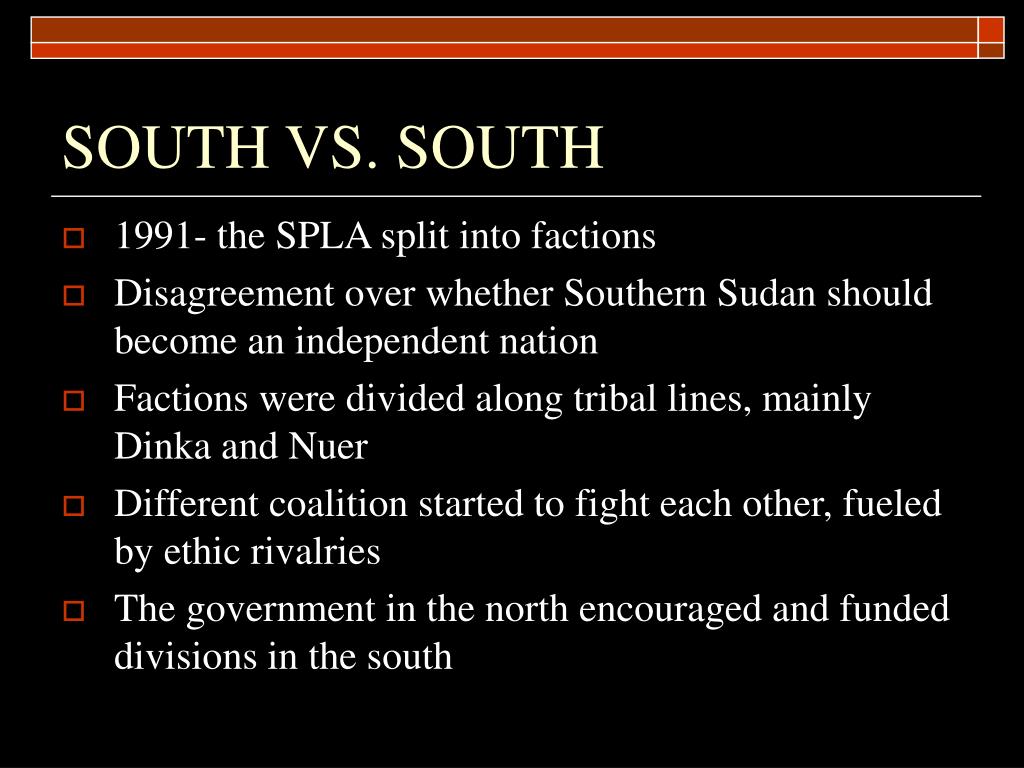 SOUTH VS. SOUTH

1991- the SPLA split into factions

Disagreement over whether Southern Sudan should become an independent nation

Factions were divided along tribal lines, mainly Dinka and Nuer

Different coalition started to fight each other, fueled by ethic rivalries

The government in the north encouraged and funded divisions in the south